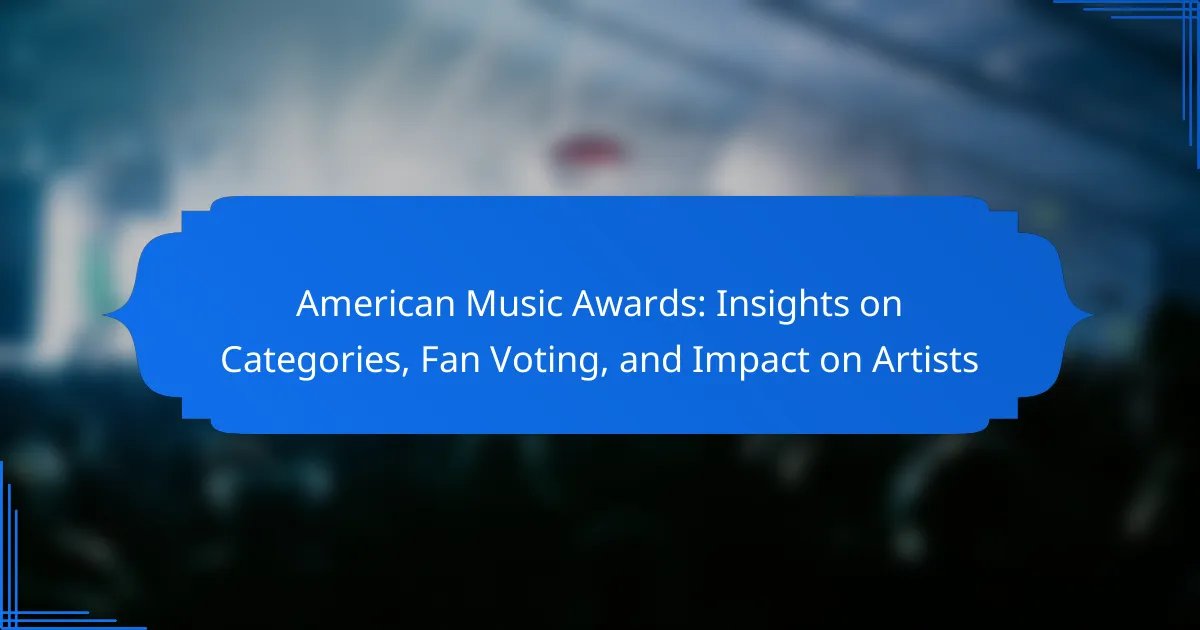 American Music Awards: Insights on Categories, Fan Voting, and Impact on Artists